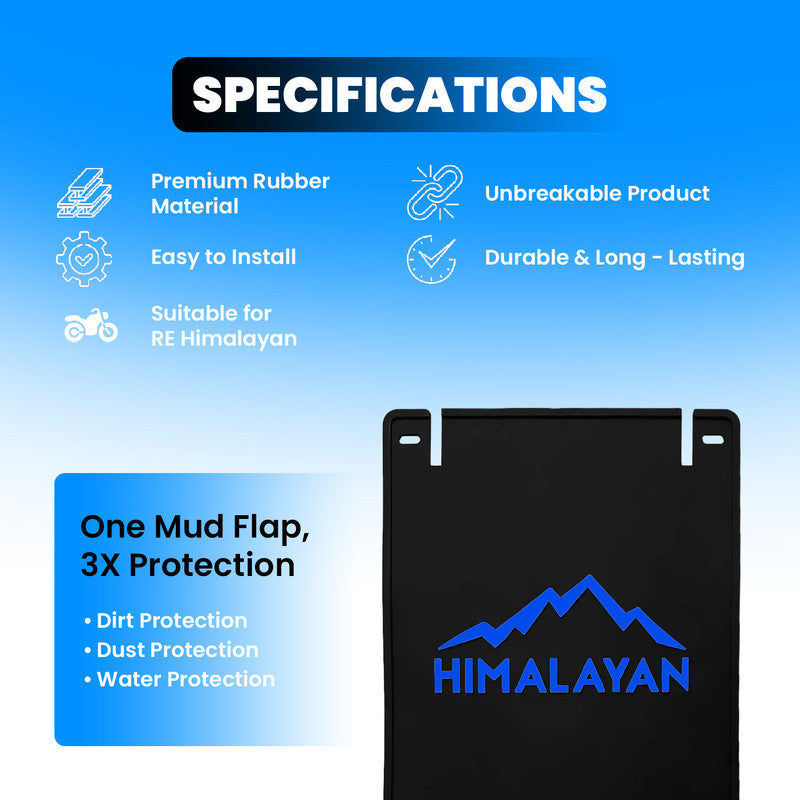 SPECIFICATIONS

Premium Rubber Material

Easy to Install

Suitable for RE Himalayan

Unbreakable Product

Durable & Long - Lasting

One Mud Flap, 3X Protection

• Dirt Protection
• Dust Protection
• Water Protection

HIMALAYAN